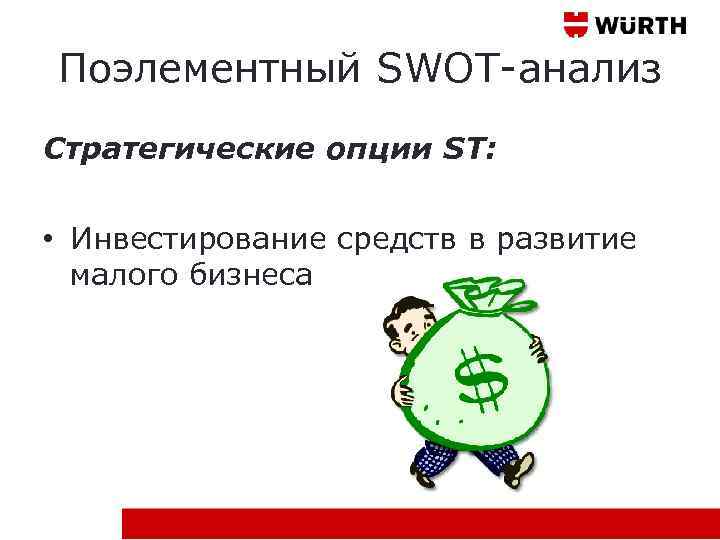 WÜRTH

Поэлементный SWOT-анализ

Стратегические опции ST:

• Инвестирование средств в развитие малого бизнеса

$